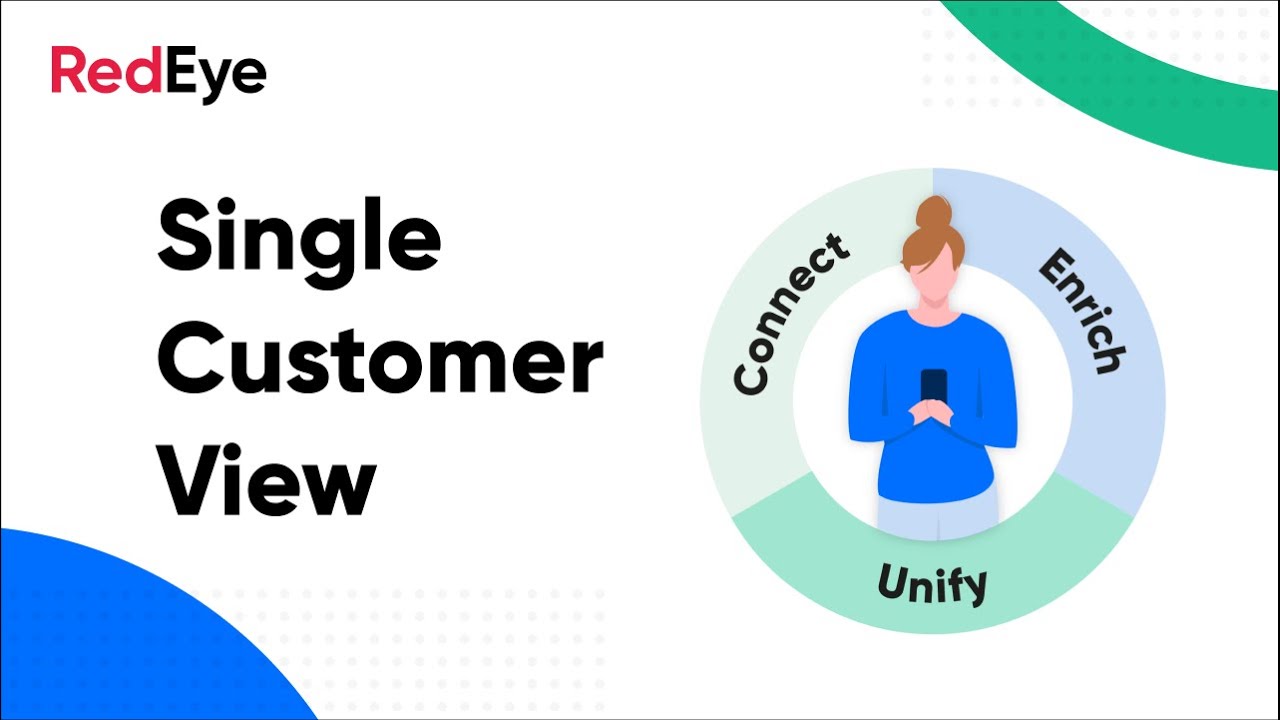 RedEye

Single Customer View

Connect

Enrich

Unify